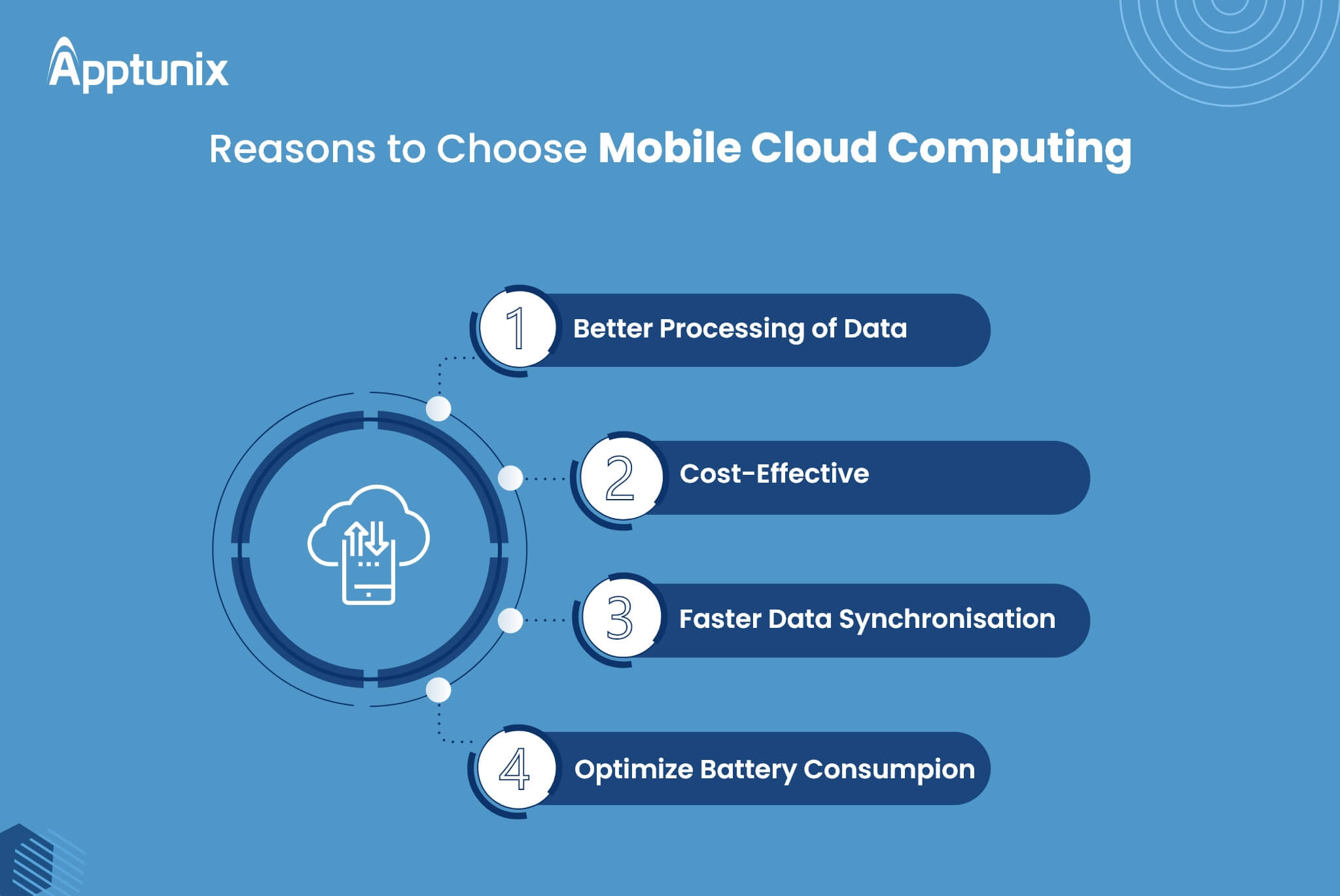 Apptunix

Reasons to Choose Mobile Cloud Computing

1 Better Processing of Data

2 Cost-Effective

3 Faster Data Synchronisation

4 Optimize Battery Consumpion